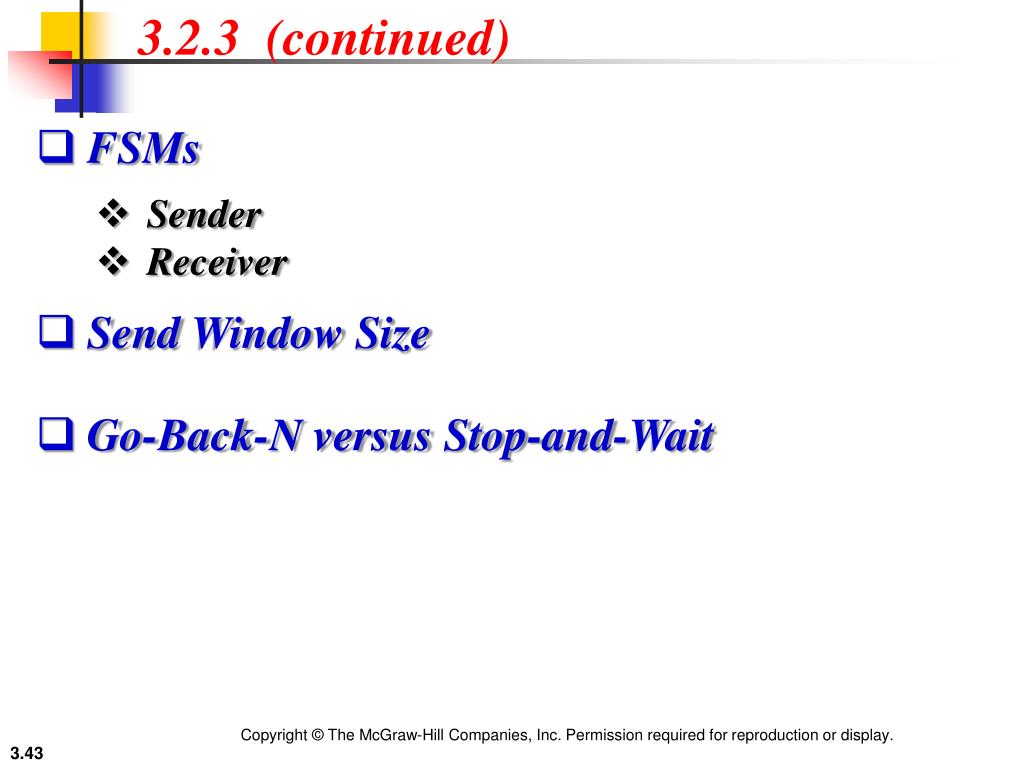 3.2.3 (continued)

❑ FSMs

❖ Sender
❖ Receiver

❑ Send Window Size

❑ Go-Back-N versus Stop-and-Wait

Copyright © The McGraw-Hill Companies, Inc. Permission required for reproduction or display.

3.43